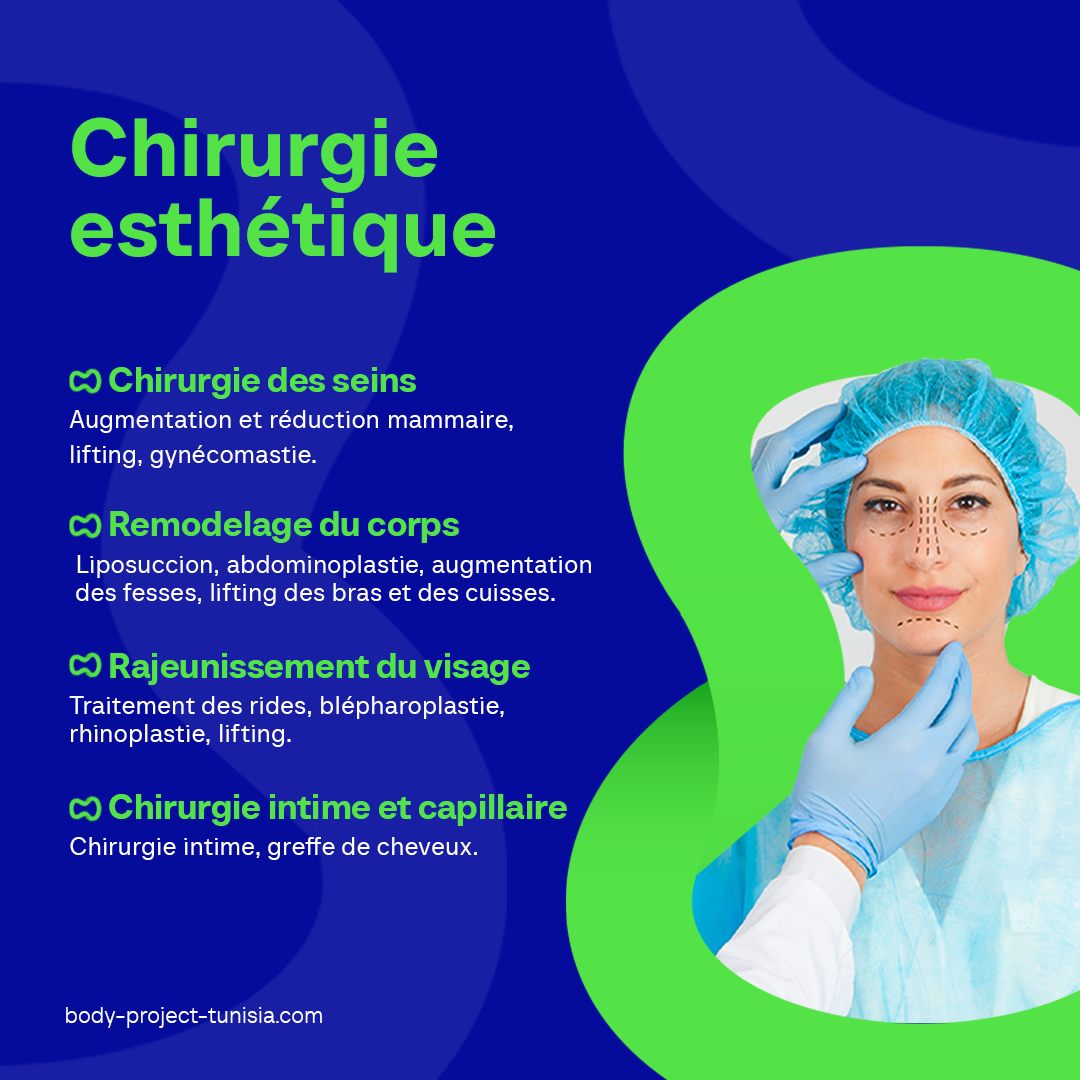 Chirurgie esthétique

Chirurgie des seins
Augmentation et réduction mammaire, lifting, gynécomastie.

Remodelage du corps
Liposuccion, abdominoplastie, augmentation des fesses, lifting des bras et des cuisses.

Rajeunissement du visage
Traitement des rides, blépharoplastie, rhinoplastie, lifting.

Chirurgie intime et capillaire
Chirurgie intime, greffe de cheveux.

body-project-tunisia.com